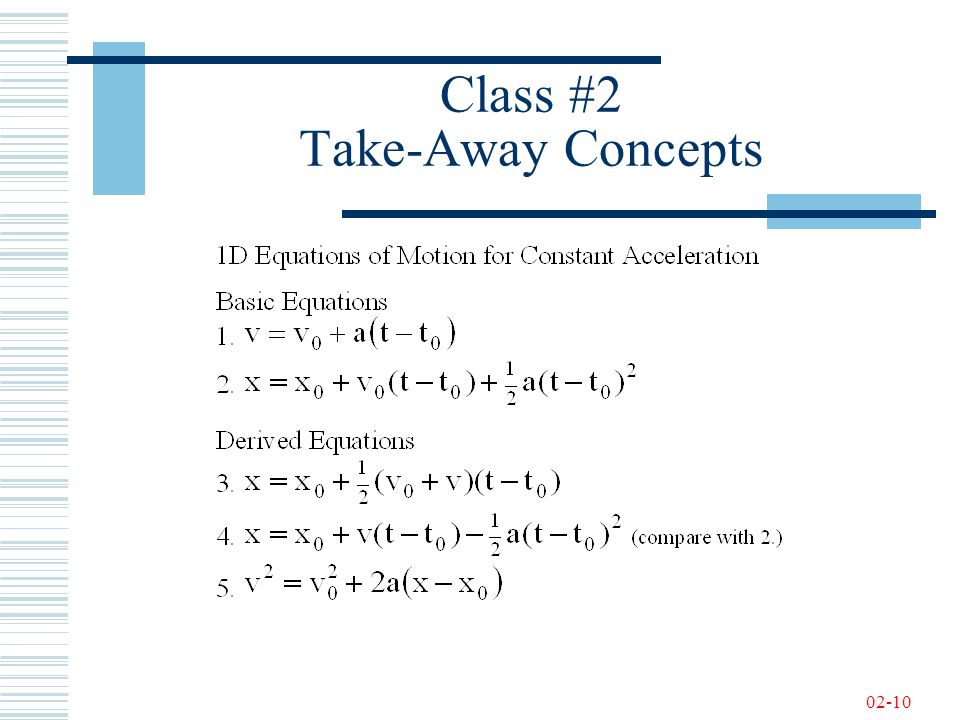 Class #2
Take-Away Concepts

1D Equations of Motion for Constant Acceleration

Basic Equations
1. $v = v_0 + a(t - t_0)$
2. $x = x_0 + v_0(t - t_0) + \frac{1}{2}a(t - t_0)^2$

Derived Equations
3. $x = x_0 + \frac{1}{2}(v_0 + v)(t - t_0)$
4. $x = x_0 + v(t - t_0) - \frac{1}{2}a(t - t_0)^2$ (compare with 2.)
5. $v^2 = v_0^2 + 2a(x - x_0)$

02-10